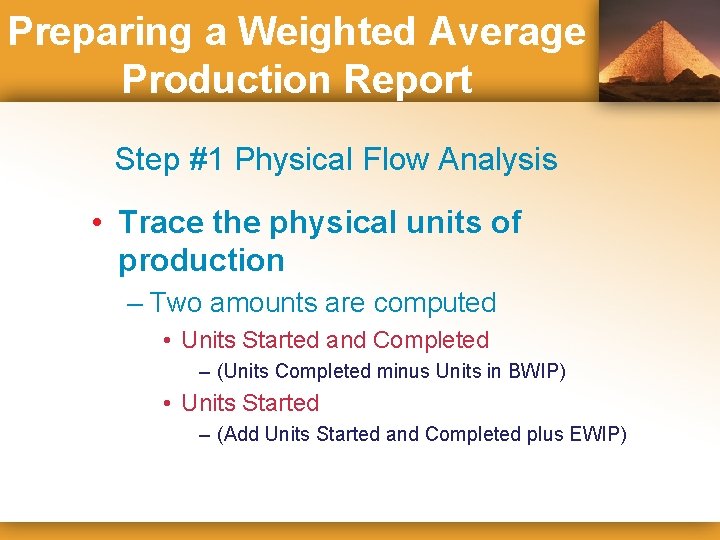 Preparing a Weighted Average Production Report

Step #1 Physical Flow Analysis

• Trace the physical units of production
– Two amounts are computed
• Units Started and Completed
– (Units Completed minus Units in BWIP)
• Units Started
– (Add Units Started and Completed plus EWIP)